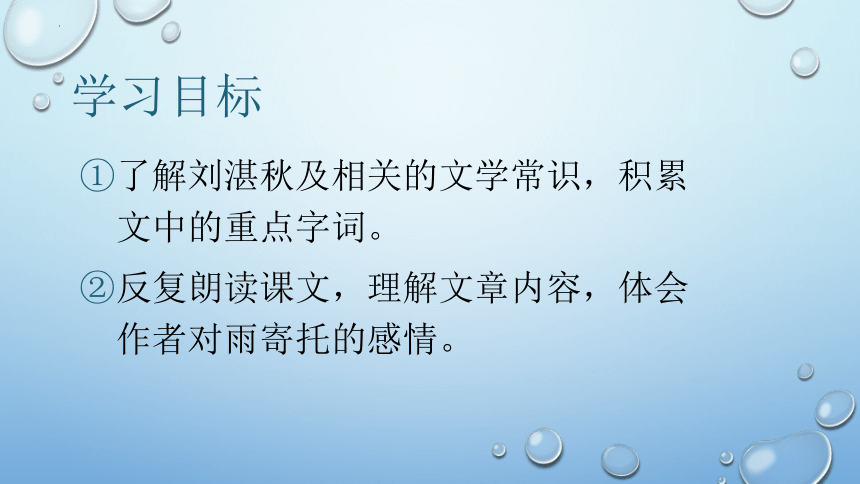 学习目标

①了解刘湛秋及相关的文学常识，积累文中的重点字词。

②反复朗读课文，理解文章内容，体会作者对雨寄托的感情。